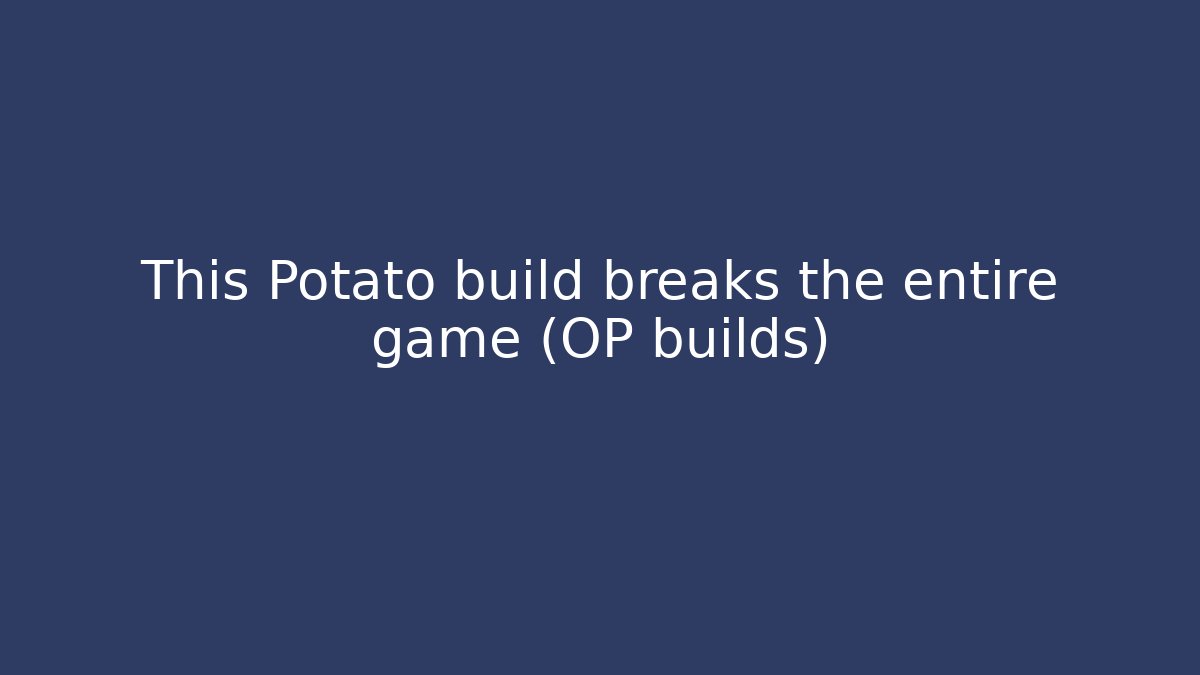 This Potato build breaks the entire game (OP builds)